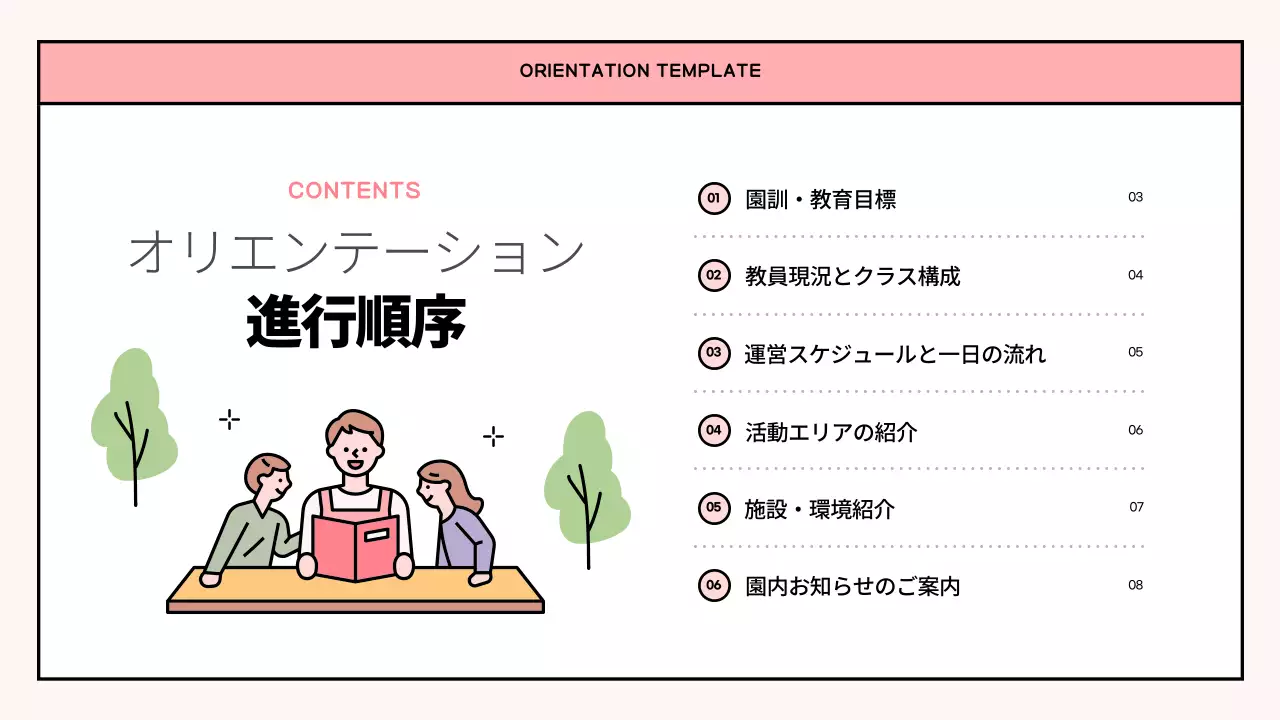 ORIENTATION TEMPLATE

CONTENTS

オリエンテーション
進行順序

01 園訓・教育目標 03

02 教員現況とクラス構成 04

03 運営スケジュールと一日の流れ 05

04 活動エリアの紹介 06

05 施設・環境紹介 07

06 園内お知らせのご案内 08